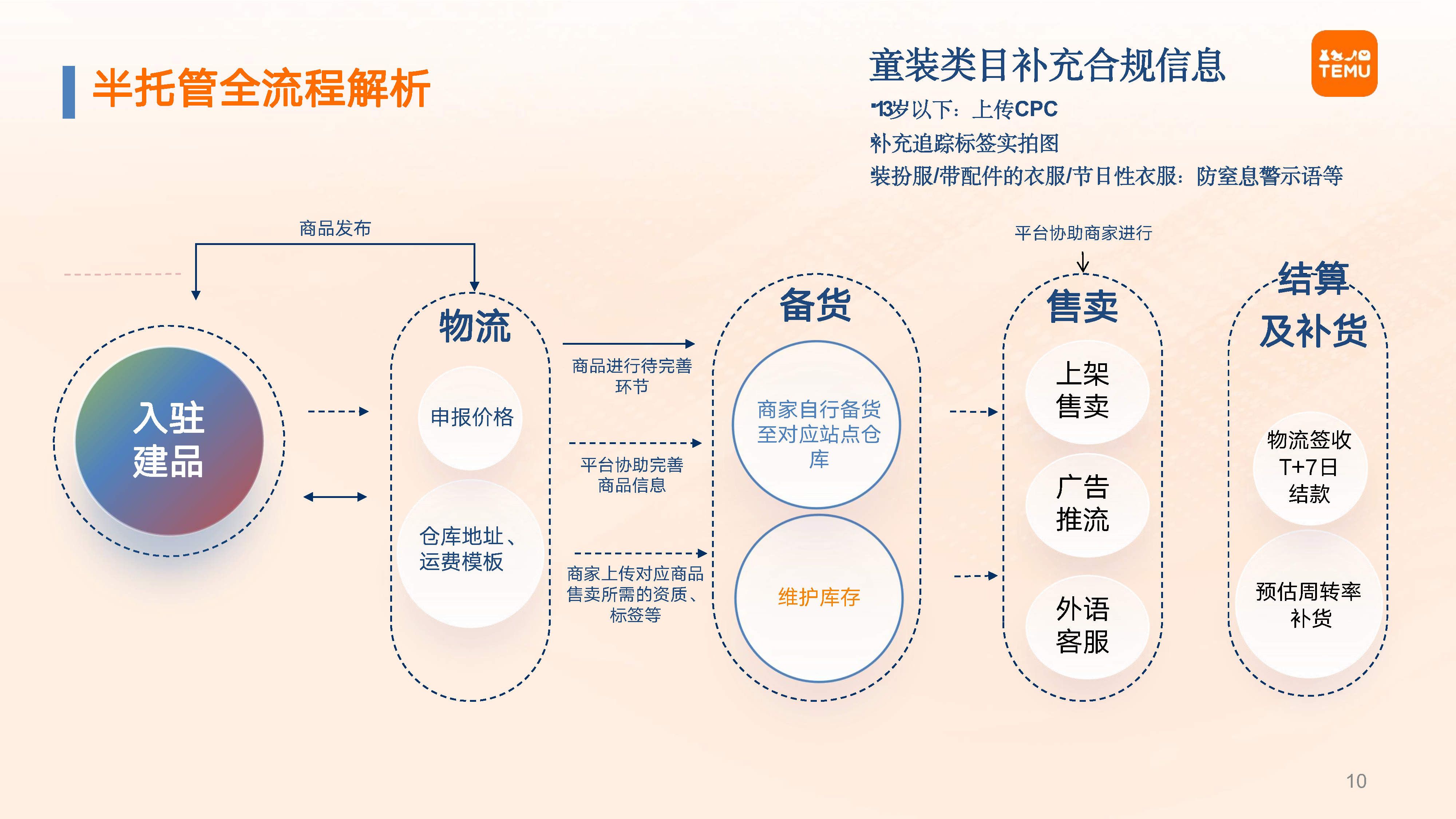 半托管全流程解析

童装类目补充合规信息

TEMU

"13岁以下：上传CPC
补充追踪标签实拍图
装扮服/带配件的衣服/节日性衣服：防窒息警示语等

商品发布

入驻建品

物流

申报价格

仓库地址、运费模板

商品进行待完善环节

平台协助完善商品信息

商家上传对应商品售卖所需的资质、标签等

备货

商家自行备货至对应站点仓库

维护库存

平台协助商家进行

售卖

上架售卖

广告推流

外语客服

结算及补货

物流签收T+7日结款

预估周转率补货

10